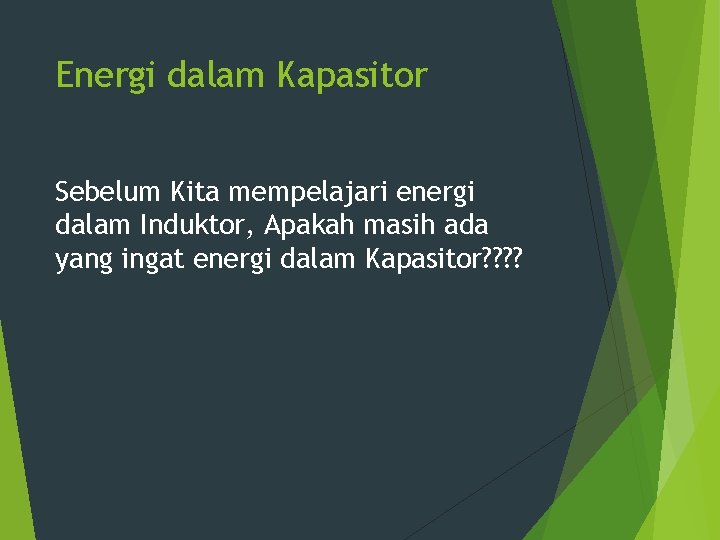 Energi dalam Kapasitor

Sebelum Kita mempelajari energi dalam Induktor, Apakah masih ada yang ingat energi dalam Kapasitor????